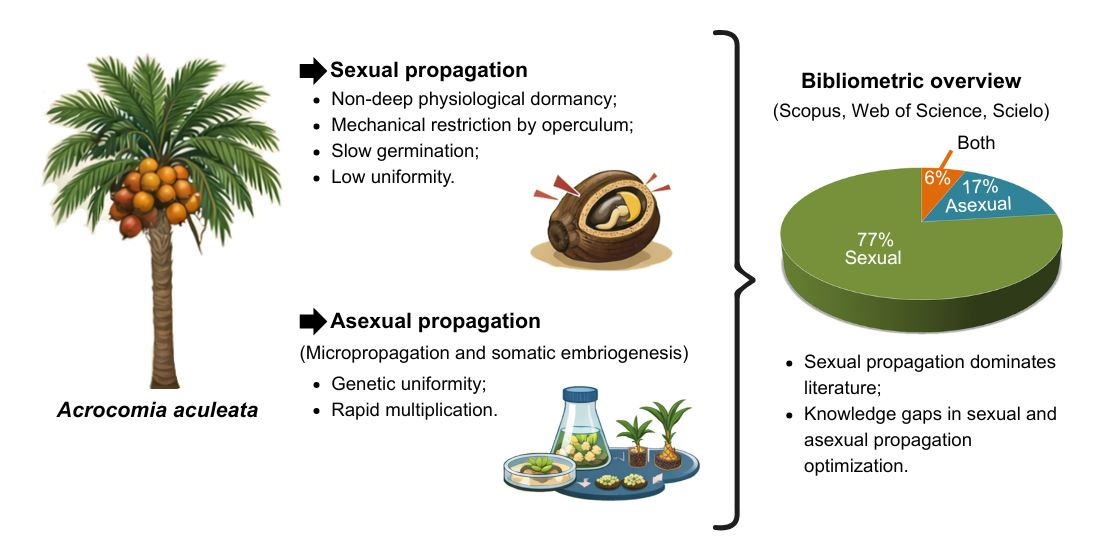 Acrocomia aculeata

Sexual propagation
- Non-deep physiological dormancy;
- Mechanical restriction by operculum;
- Slow germination;
- Low uniformity.

Asexual propagation
(Micropropagation and somatic embriogenesis)
- Genetic uniformity;
- Rapid multiplication.

Bibliometric overview
(Scopus, Web of Science, Scielo)

Both
6%
17%
Asexual
77%
Sexual

- Sexual propagation dominates literature;
- Knowledge gaps in sexual and asexual propagation optimization.